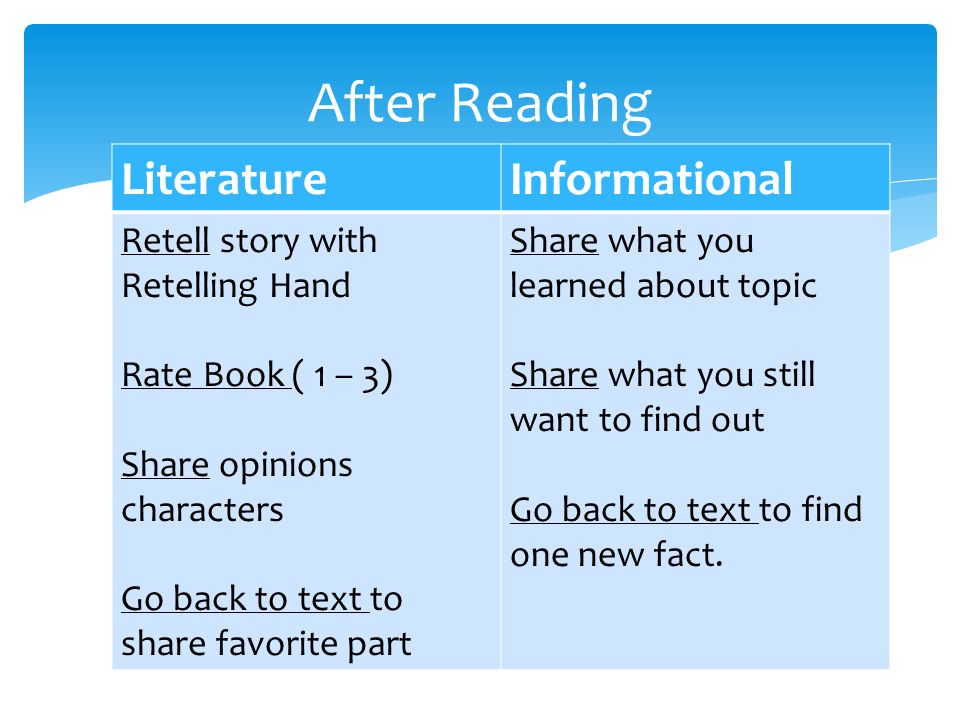 After Reading

| Literature | Informational |
|---|---|
| Retell story with Retelling Hand<br><br>Rate Book ( 1 – 3)<br><br>Share opinions characters<br><br>Go back to text to share favorite part | Share what you learned about topic<br><br>Share what you still want to find out<br><br>Go back to text to find one new fact. |